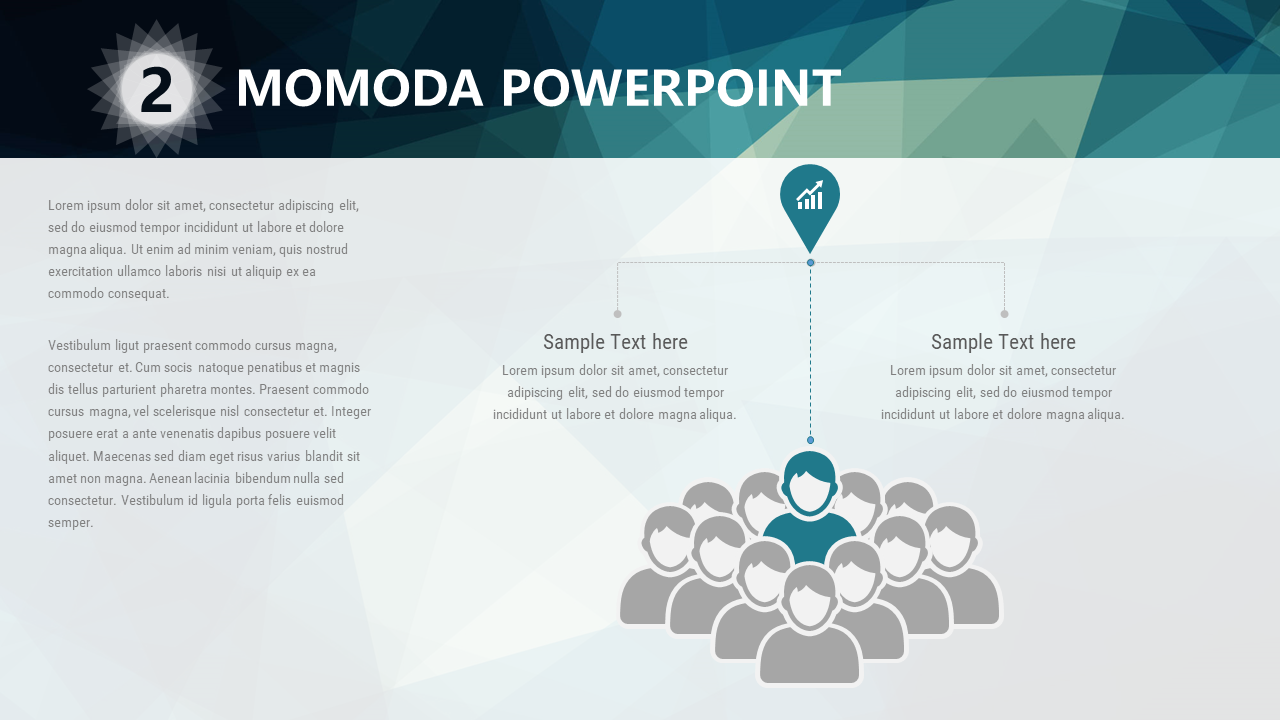 2 MOMODA POWERPOINT

Lorem ipsum dolor sit amet, consectetur adipiscing elit, sed do eiusmod tempor incididunt ut labore et dolore magna aliqua. Ut enim ad minim veniam, quis nostrud exercitation ullamco laboris nisi ut aliquip ex ea commodo consequat.

Vestibulum ligut praesent commodo cursus magna, consectetur et. Cum socis natoque penatibus et magnis dis tellus parturient pharetra montes. Praesent commodo cursus magna, vel scelerisque nisl consectetur et. Integer posuere erat a ante venenatis dapibus posuere velit aliquet. Maecenas sed diam eget risus varius blandit sit amet non magna. Aenean lacinia bibendum nulla sed consectetur. Vestibulum id ligula porta felis euismod semper.

Sample Text here

Lorem ipsum dolor sit amet, consectetur adipiscing elit, sed do eiusmod tempor incididunt ut labore et dolore magna aliqua.

Sample Text here

Lorem ipsum dolor sit amet, consectetur adipiscing elit, sed do eiusmod tempor incididunt ut labore et dolore magna aliqua.